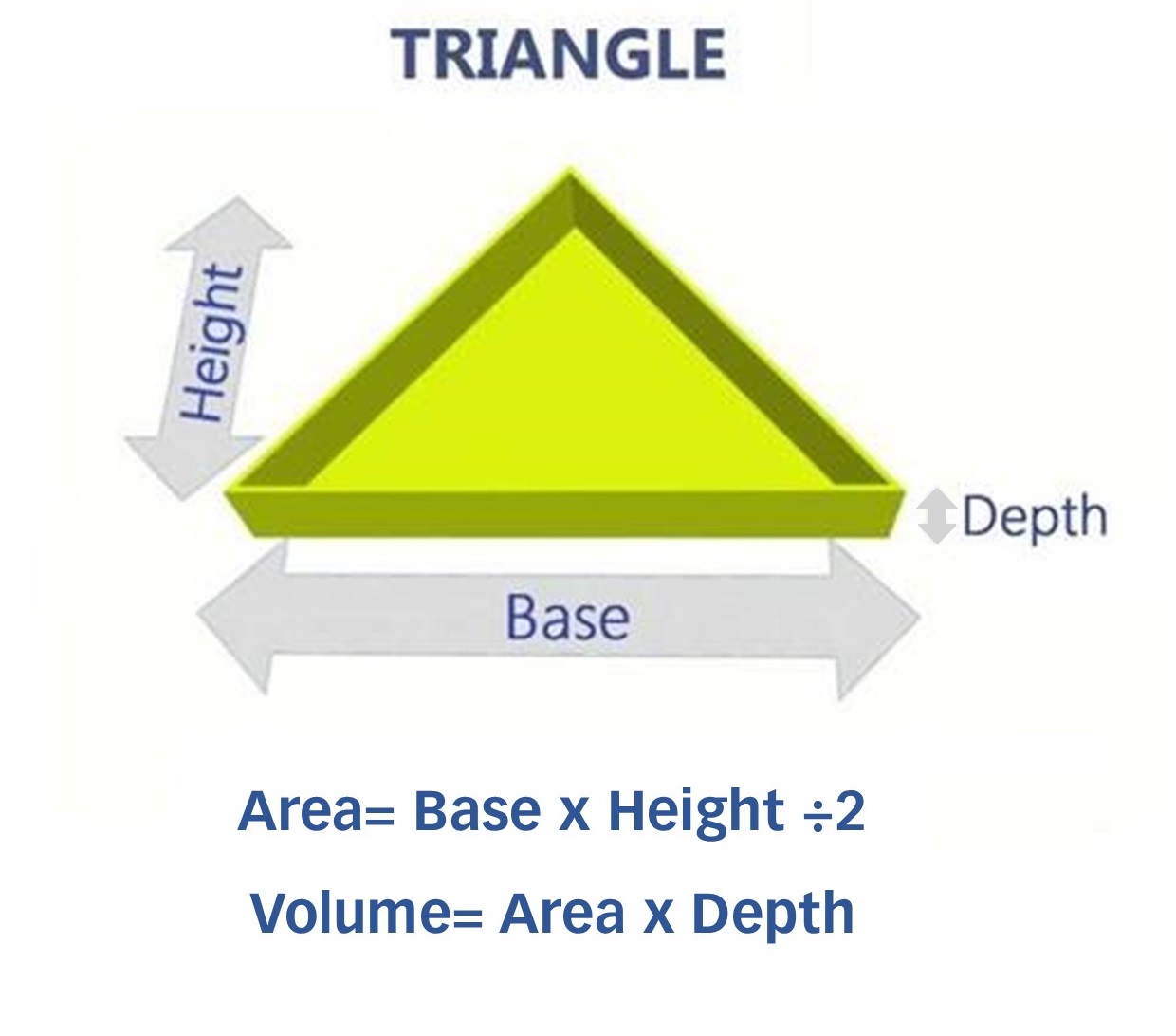 TRIANGLE

Height

Depth

Base

Area= Base x Height ÷2

Volume= Area x Depth